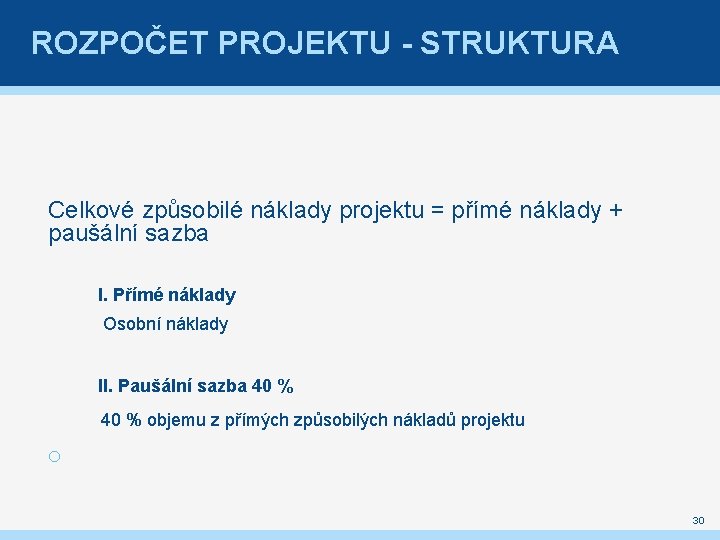 ROZPOČET PROJEKTU - STRUKTURA

Celkové způsobilé náklady projektu = přímé náklady + paušální sazba

I. Přímé náklady

Osobní náklady

II. Paušální sazba 40 %

40 % objemu z přímých způsobilých nákladů projektu

30